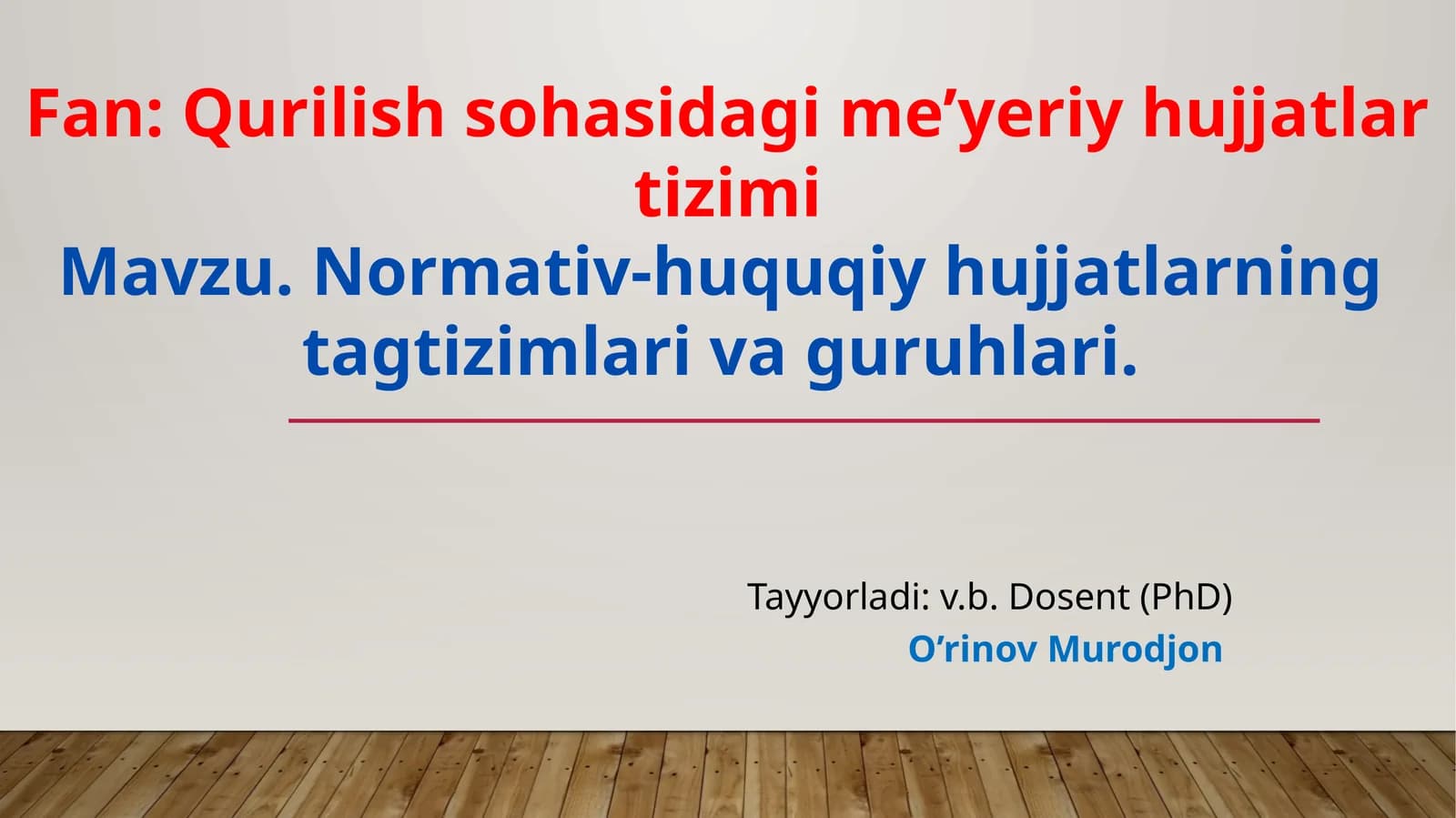 Fan: Qurilish sohasidagi me’yeriy hujjatlar tizimi
Mavzu. Normativ-huquqiy hujjatlarning tagtizimlari va guruhlari.

Tayyorladi: v.b. Dosent (PhD)
O’rinov Murodjon